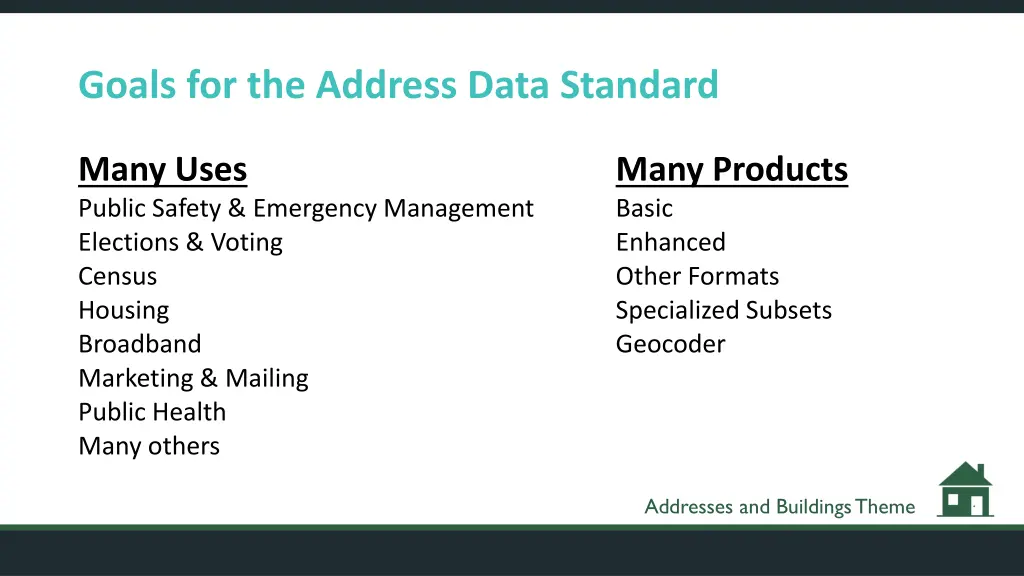 Goals for the Address Data Standard

Many Uses
Public Safety & Emergency Management
Elections & Voting
Census
Housing
Broadband
Marketing & Mailing
Public Health
Many others

Many Products
Basic
Enhanced
Other Formats
Specialized Subsets
Geocoder

Addresses and Buildings Theme